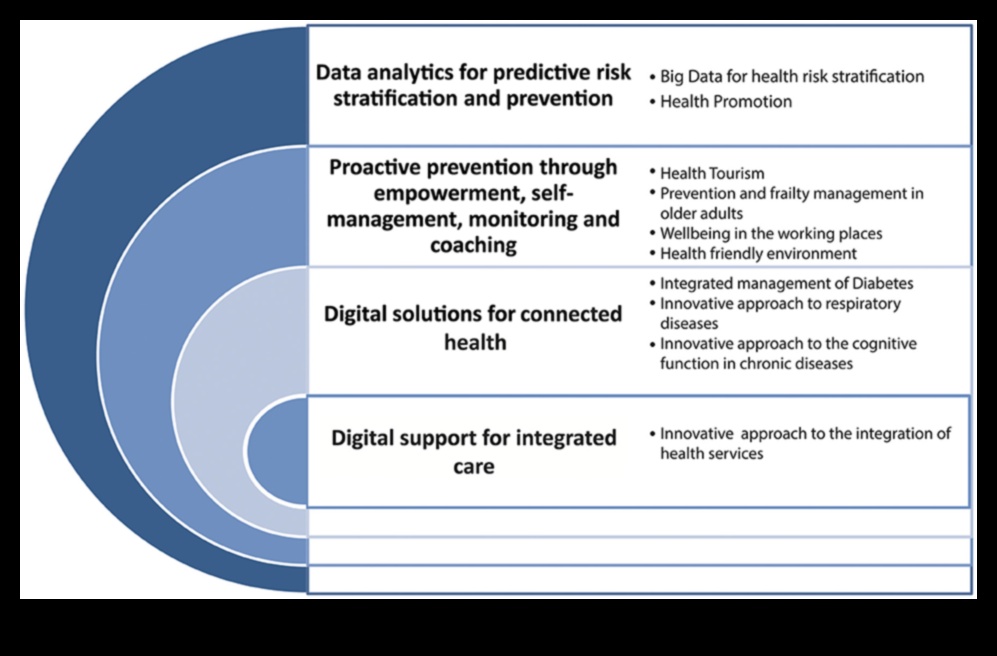 Data analytics for predictive risk stratification and prevention

• Big Data for health risk stratification
• Health Promotion

Proactive prevention through empowerment, self-management, monitoring and coaching

• Health Tourism
• Prevention and frailty management in older adults
• Wellbeing in the working places
• Health friendly environment

Digital solutions for connected health

• Integrated management of Diabetes
• Innovative approach to respiratory diseases
• Innovative approach to the cognitive function in chronic diseases

Digital support for integrated care

• Innovative approach to the integration of health services